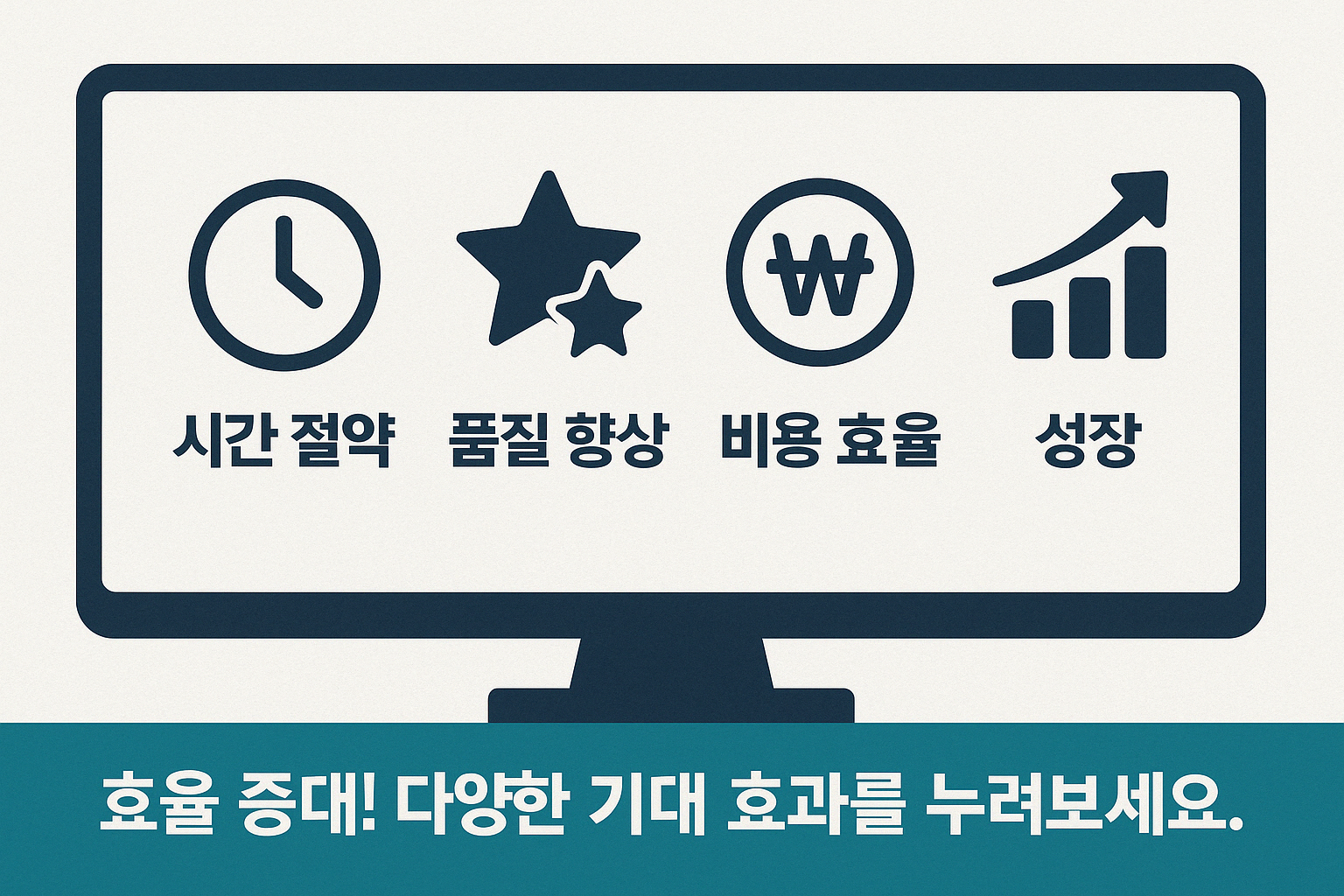 ₩

시간 절약 품질 향상 비용 효율 성장

효율 증대! 다양한 기대 효과를 누려보세요.